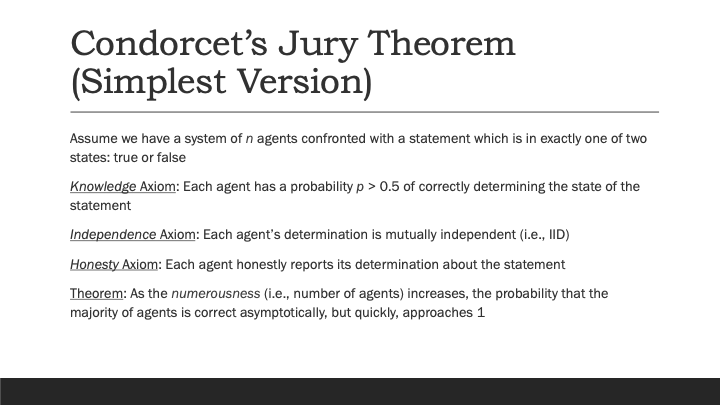 Condorcet's Jury Theorem (Simplest Version)

Assume we have a system of $n$ agents confronted with a statement which is in exactly one of two states: true or false

Knowledge Axiom: Each agent has a probability $p > 0.5$ of correctly determining the state of the statement

Independence Axiom: Each agent's determination is mutually independent (i.e., IID)

Honesty Axiom: Each agent honestly reports its determination about the statement

Theorem: As the numerousness (i.e., number of agents) increases, the probability that the majority of agents is correct asymptotically, but quickly, approaches 1